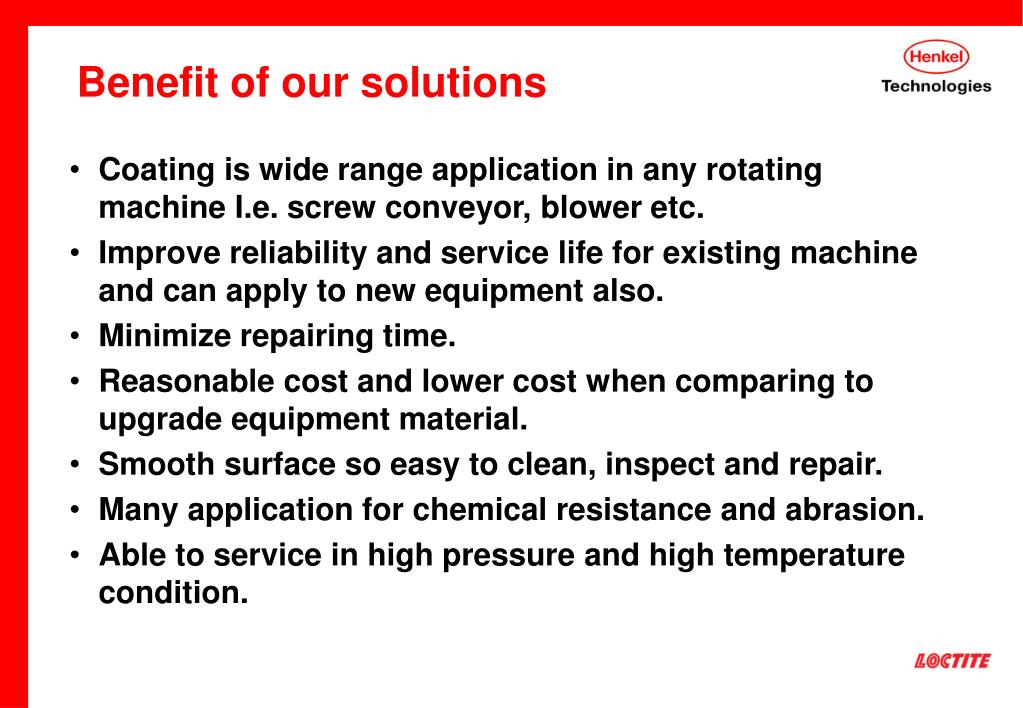 Benefit of our solutions

Henkel
Technologies

• Coating is wide range application in any rotating machine I.e. screw conveyor, blower etc.
• Improve reliability and service life for existing machine and can apply to new equipment also.
• Minimize repairing time.
• Reasonable cost and lower cost when comparing to upgrade equipment material.
• Smooth surface so easy to clean, inspect and repair.
• Many application for chemical resistance and abrasion.
• Able to service in high pressure and high temperature condition.

LOCTITE